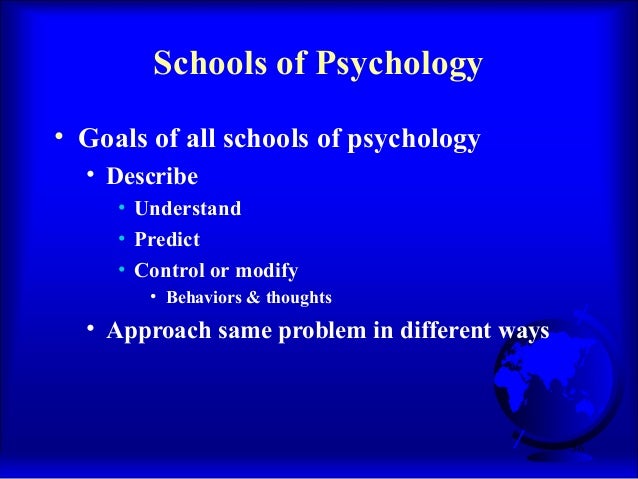 Schools of Psychology

• Goals of all schools of psychology
  • Describe
    • Understand
    • Predict
    • Control or modify
      • Behaviors & thoughts
  • Approach same problem in different ways